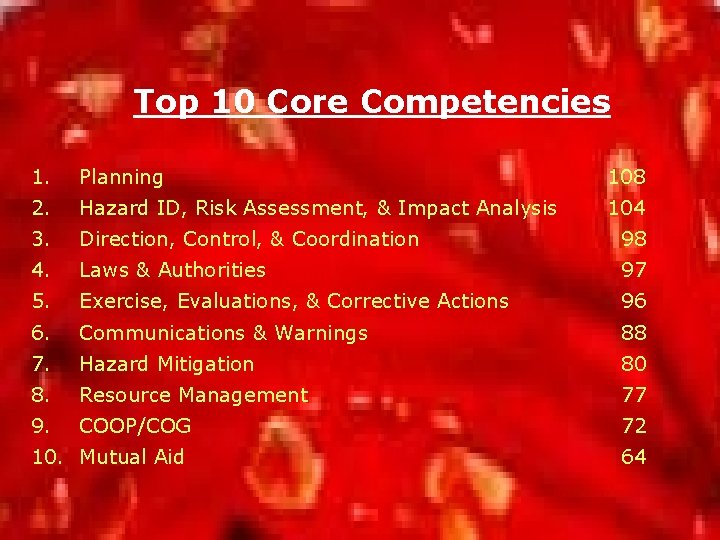 Top 10 Core Competencies

1. Planning 108
2. Hazard ID, Risk Assessment, & Impact Analysis 104
3. Direction, Control, & Coordination 98
4. Laws & Authorities 97
5. Exercise, Evaluations, & Corrective Actions 96
6. Communications & Warnings 88
7. Hazard Mitigation 80
8. Resource Management 77
9. COOP/COG 72
10. Mutual Aid 64